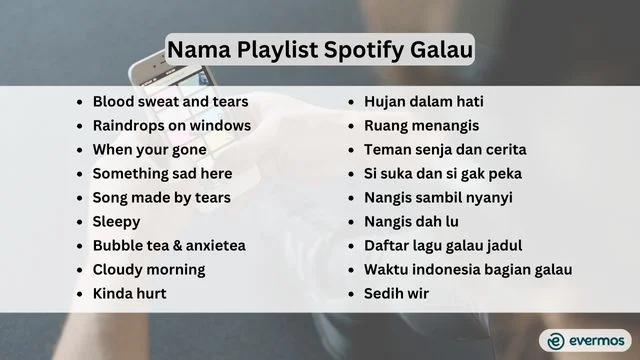 Nama Playlist Spotify Galau

- Blood sweat and tears
- Raindrops on windows
- When your gone
- Something sad here
- Song made by tears
- Sleepy
- Bubble tea & anxietea
- Cloudy morning
- Kinda hurt

- Hujan dalam hati
- Ruang menangis
- Teman senja dan cerita
- Si suka dan si gak peka
- Nangis sambil nyanyi
- Nangis dah lu
- Daftar lagu galau jadul
- Waktu indonesia bagian galau
- Sedih wir

evermos